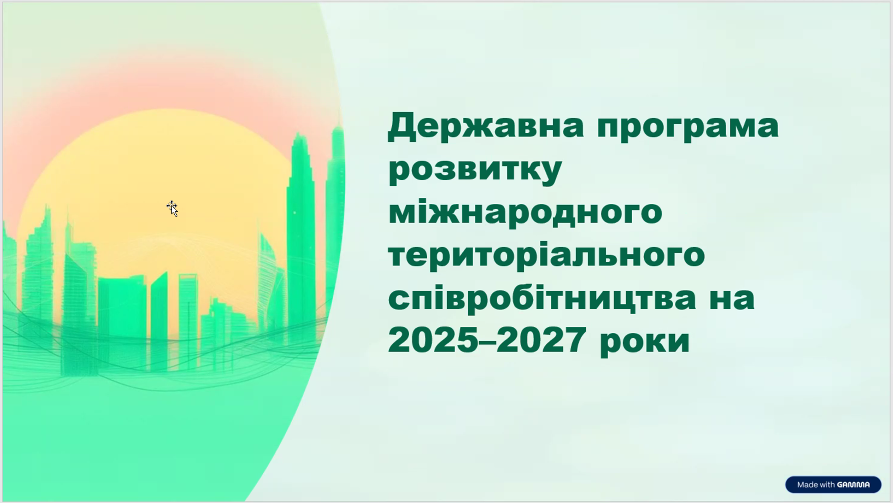 Державна програма розвитку міжнародного територіального співробітництва на 2025–2027 роки

Made with GAMMA